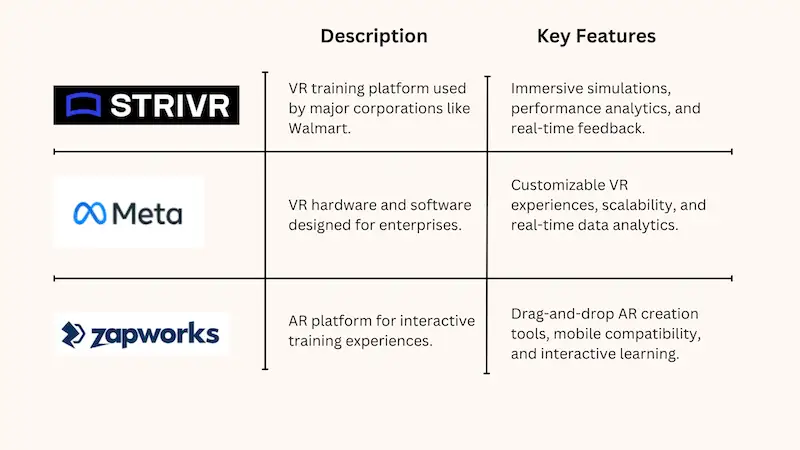 |  | Description | Key Features |
|---|---|---|
| STRIVR | VR training platform used by major corporations like Walmart. | Immersive simulations, performance analytics, and real-time feedback. |
| Meta | VR hardware and software designed for enterprises. | Customizable VR experiences, scalability, and real-time data analytics. |
| zapworks | AR platform for interactive training experiences. | Drag-and-drop AR creation tools, mobile compatibility, and interactive learning. |